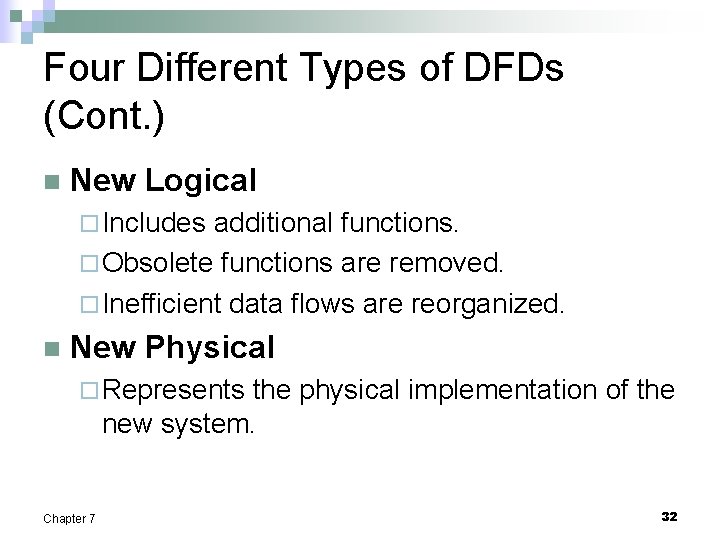 Four Different Types of DFDs (Cont.)

New Logical

Includes additional functions.

Obsolete functions are removed.

Inefficient data flows are reorganized.

New Physical

Represents the physical implementation of the new system.

Chapter 7

32